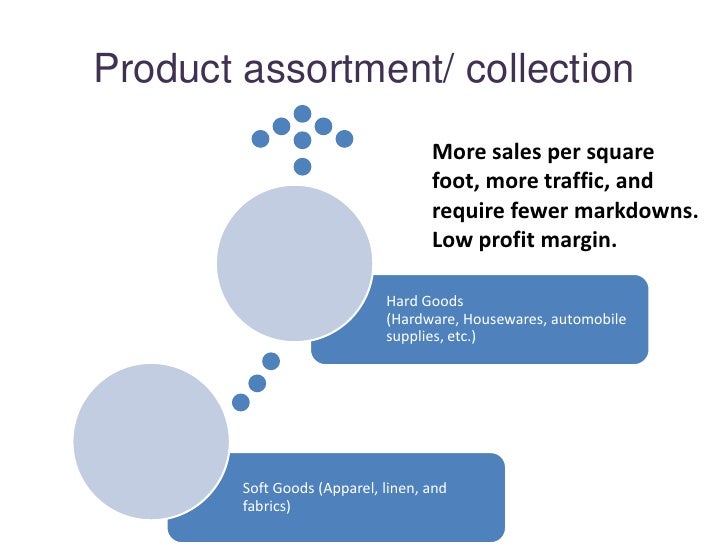 Product assortment/ collection

More sales per square foot, more traffic, and require fewer markdowns. Low profit margin.

Hard Goods
(Hardware, Housewares, automobile supplies, etc.)

Soft Goods (Apparel, linen, and fabrics)